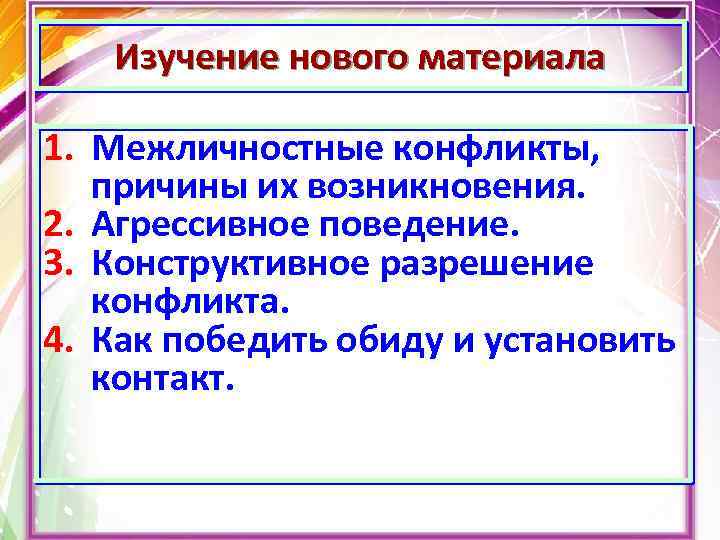 Изучение нового материала

1. Межличностные конфликты, причины их возникновения.
2. Агрессивное поведение.
3. Конструктивное разрешение конфликта.
4. Как победить обиду и установить контакт.